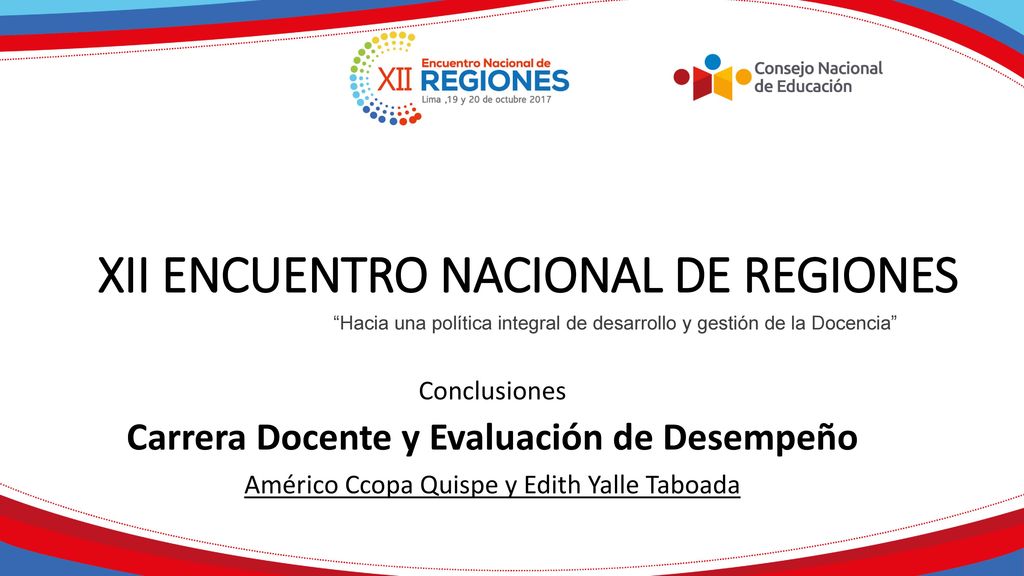 XII Encuentro Nacional de REGIONES
Lima ,19 y 20 de octubre 2017

Consejo Nacional de Educación

XII ENCUENTRO NACIONAL DE REGIONES

“Hacia una política integral de desarrollo y gestión de la Docencia”

Conclusiones

Carrera Docente y Evaluación de Desempeño

Américo Ccopa Quispe y Edith Yalle Taboada